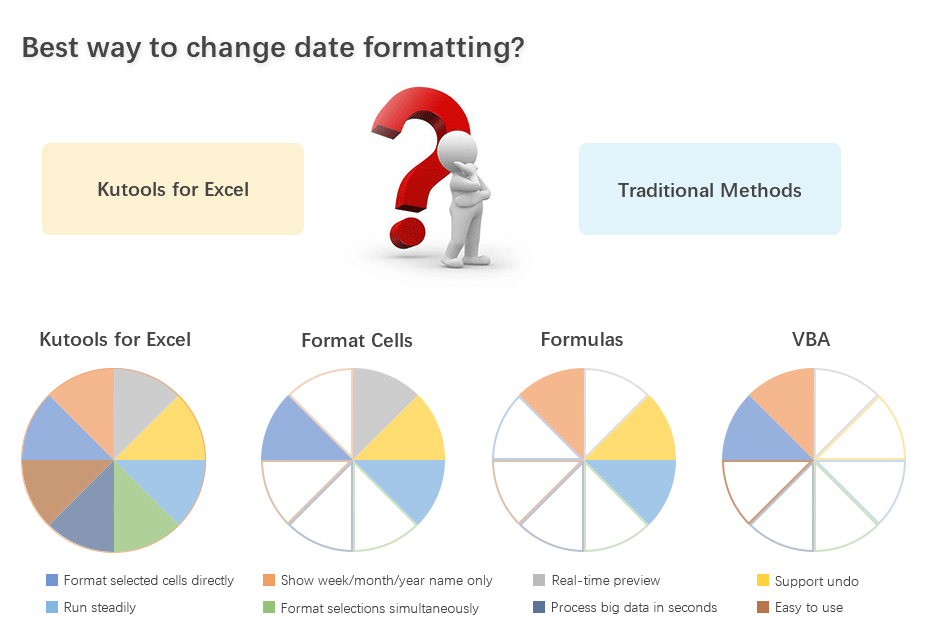 Best way to change date formatting?

Kutools for Excel

Traditional Methods

Kutools for Excel

Format Cells

Formulas

VBA

Format selected cells directly

Show week/month/year name only

Real-time preview

Support undo

Run steadily

Format selections simultaneously

Process big data in seconds

Easy to use